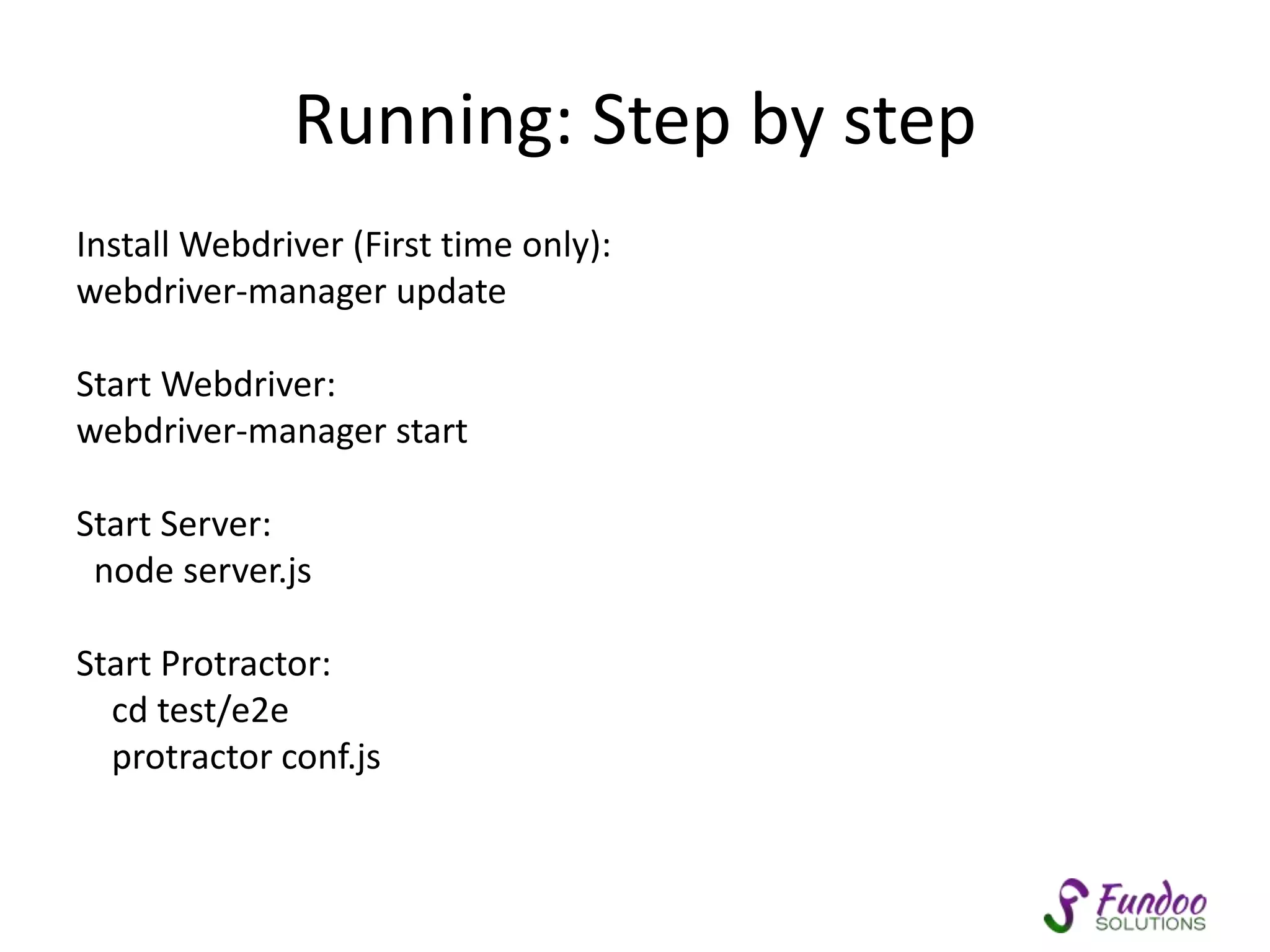 Running: Step by step

Install Webdriver (First time only):
webdriver-manager update

Start Webdriver:
webdriver-manager start

Start Server:
node server.js

Start Protractor:
cd test/e2e
protractor conf.js

Fundoo
SOLUTIONS